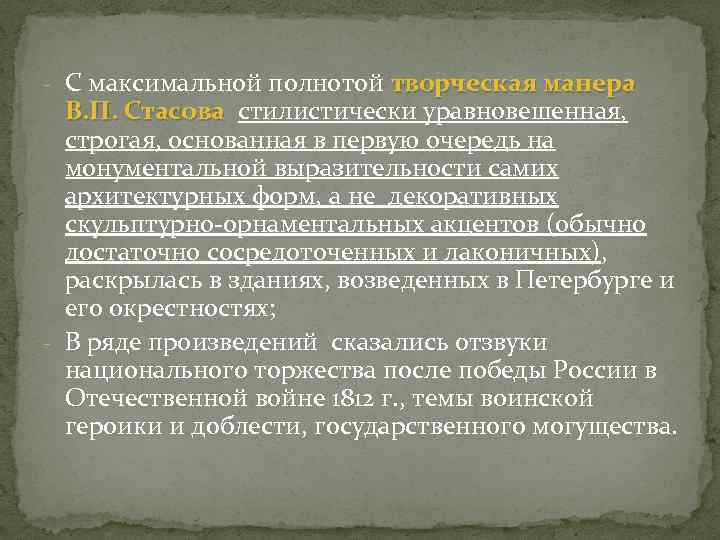 - С максимальной полнотой творческая манера В.П. Стасова стилистически уравновешенная, строгая, основанная в первую очередь на монументальной выразительности самих архитектурных форм, а не декоративных скульптурно-орнаментальных акцентов (обычно достаточно сосредоточенных и лаконичных), раскрылась в зданиях, возведенных в Петербурге и его окрестностях;

- В ряде произведений сказались отзвуки национального торжества после победы России в Отечественной войне 1812 г., темы воинской героики и доблести, государственного могущества.